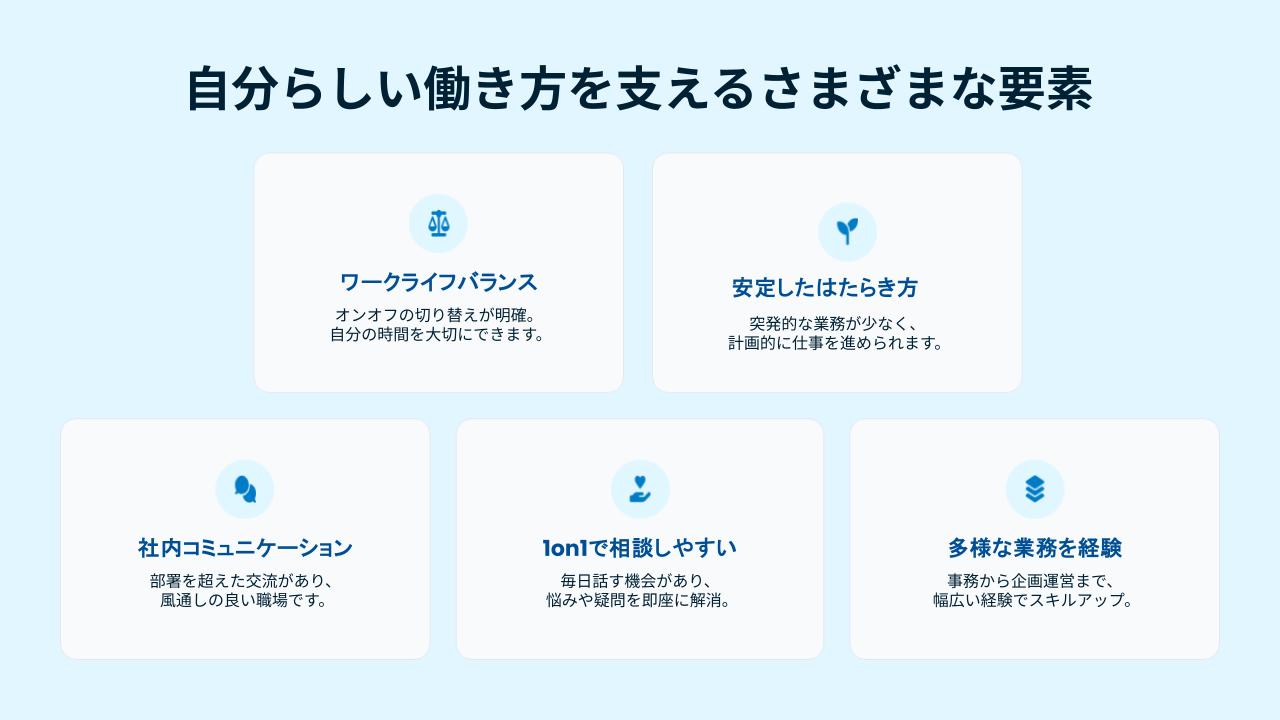 自分らしい働き方を支えるさまざまな要素

ワークライフバランス

オンオフの切り替えが明確。
自分の時間を大切にできます。

安定したはたらき方

突発的な業務が少なく、
計画的に仕事を進められます。

社内コミュニケーション

部署を超えた交流があり、
風通しの良い職場です。

1on1で相談しやすい

毎日話す機会があり、
悩みや疑問を即座に解消。

多様な業務を経験

事務から企画運営まで、
幅広い経験でスキルアップ。